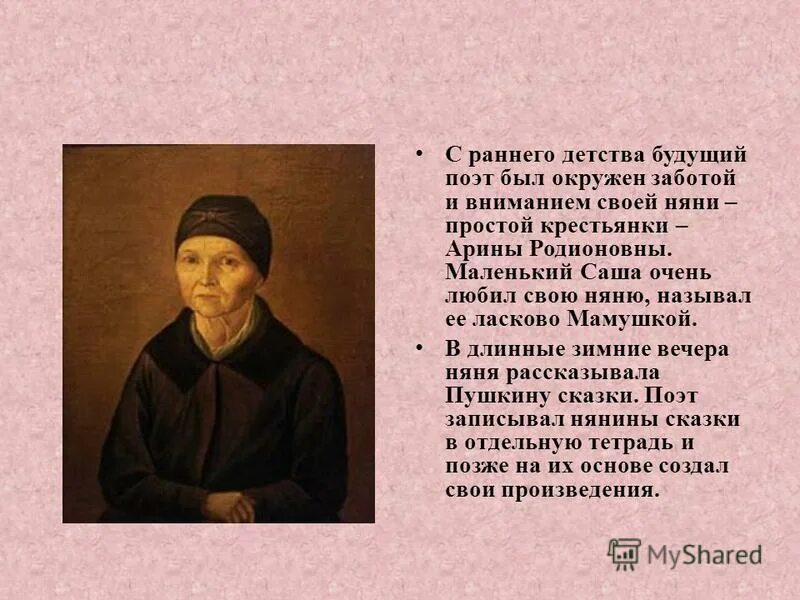 • С раннего детства будущий поэт был окружен заботой и вниманием своей няни – простой крестьянки – Арины Родионовны. Маленький Саша очень любил свою няню, называл ее ласково Мамушкой.

• В длинные зимние вечера няня рассказывала Пушкину сказки. Поэт записывал нянины сказки в отдельную тетрадь и позже на их основе создал свои произведения.

MyShared